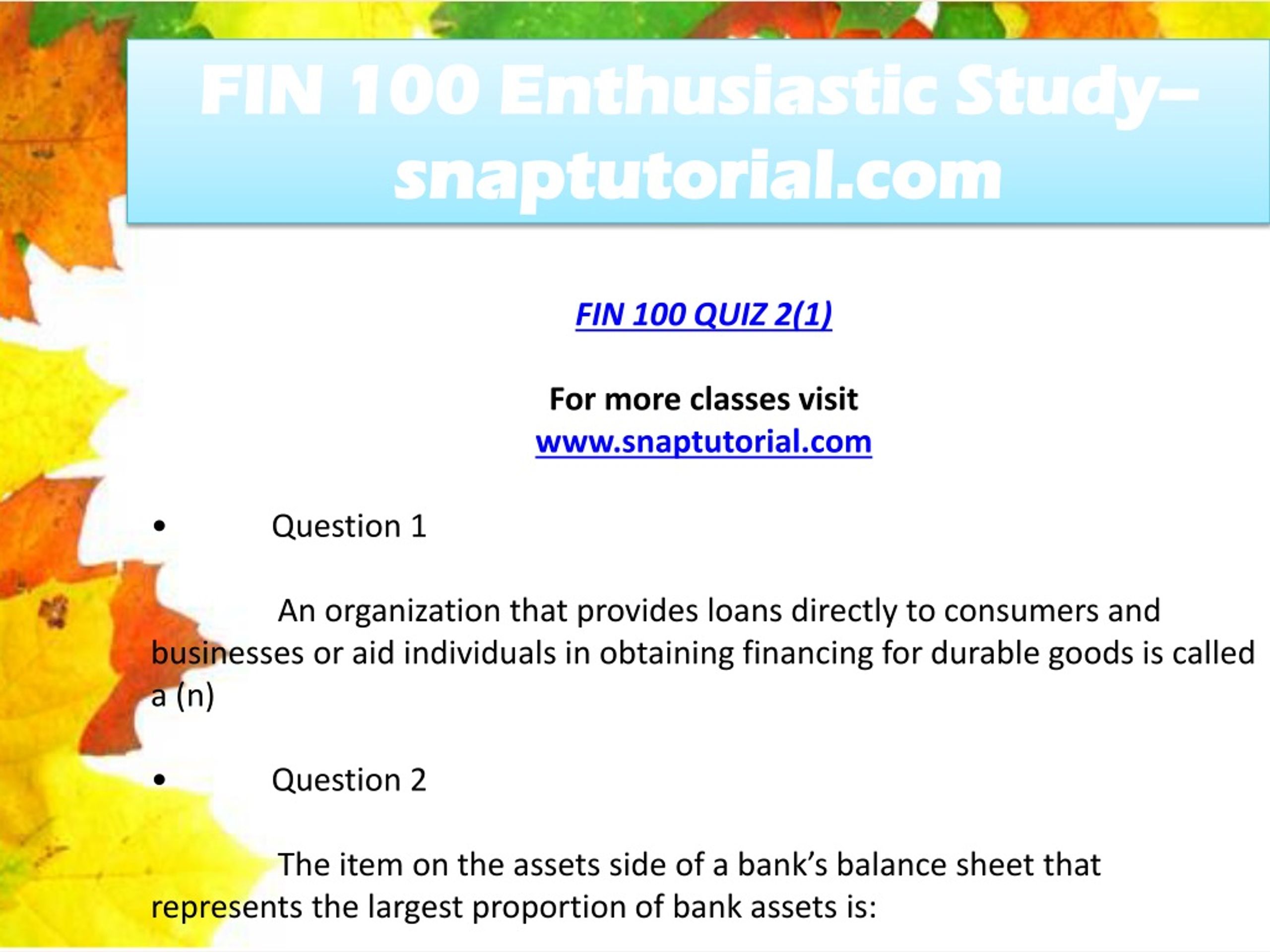 FIN 100 Enthusiastic Study– snaptutorial.com

FIN 100 QUIZ 2(1)

For more classes visit
www.snaptutorial.com

• Question 1

An organization that provides loans directly to consumers and businesses or aid individuals in obtaining financing for durable goods is called a (n)

• Question 2

The item on the assets side of a bank’s balance sheet that represents the largest proportion of bank assets is: